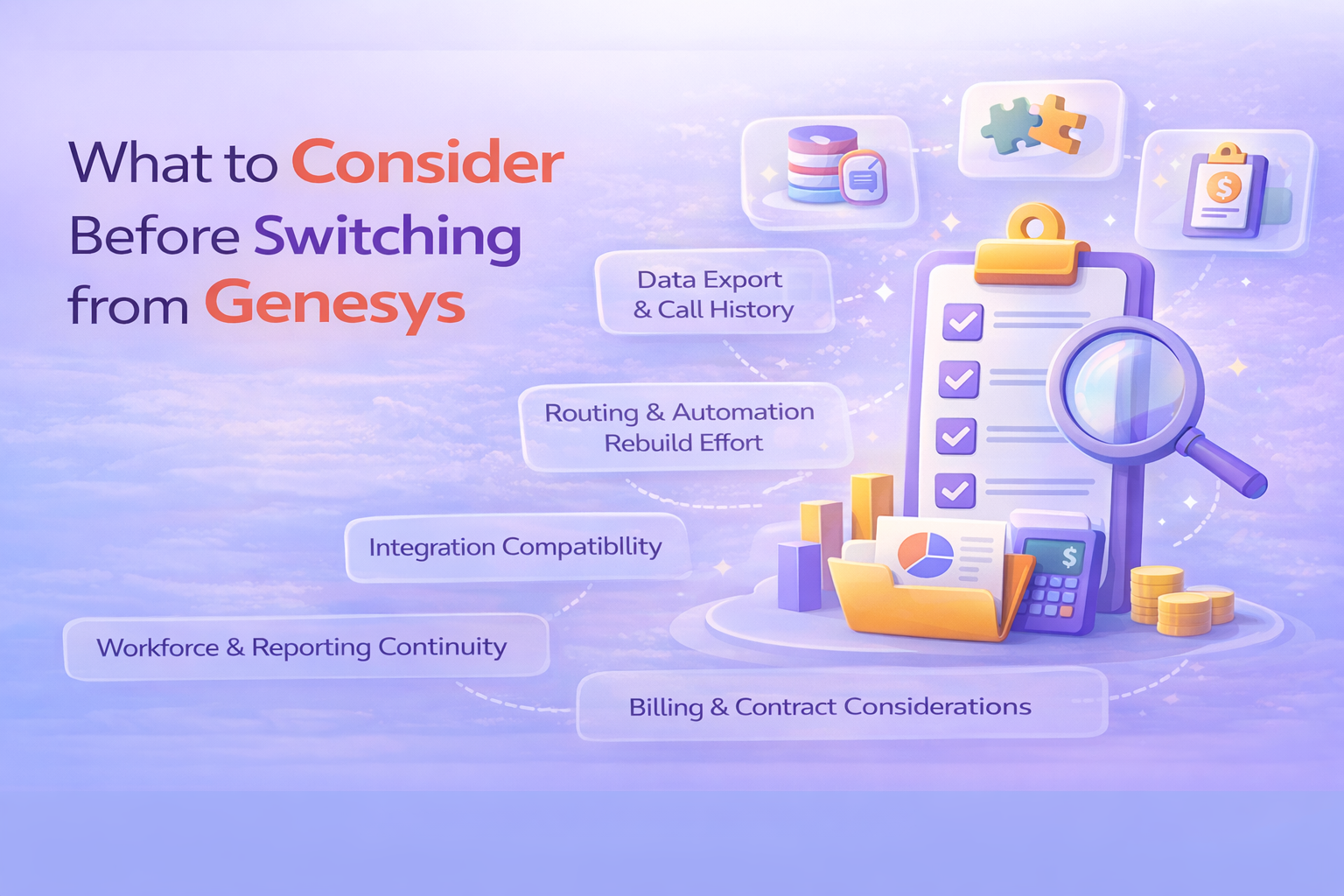 What to Consider Before Switching from Genesys

Data Export & Call History

Routing & Automation Rebuild Effort

Integration Compatibllity

Workforce & Reporting Continuity

Billing & Contract Considerations

$

$